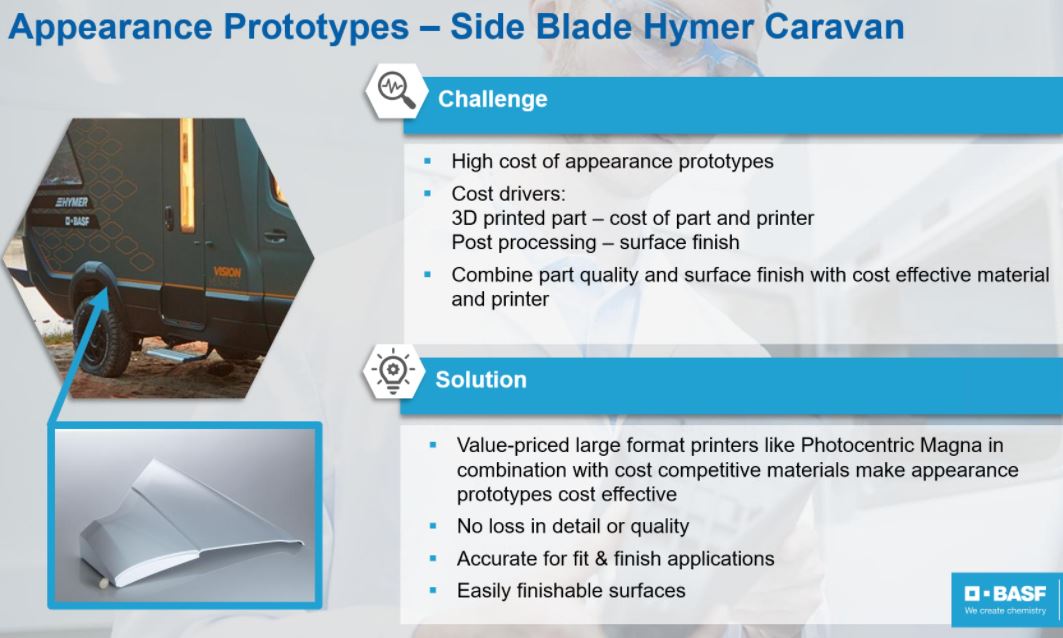 Appearance Prototypes – Side Blade Hymer Caravan

HYMER
BASF
VISION

Challenge

- High cost of appearance prototypes
- Cost drivers:
3D printed part – cost of part and printer
Post processing – surface finish
- Combine part quality and surface finish with cost effective material and printer

Solution

- Value-priced large format printers like Photocentric Magna in combination with cost competitive materials make appearance prototypes cost effective
- No loss in detail or quality
- Accurate for fit & finish applications
- Easily finishable surfaces

BASF
We create chemistry